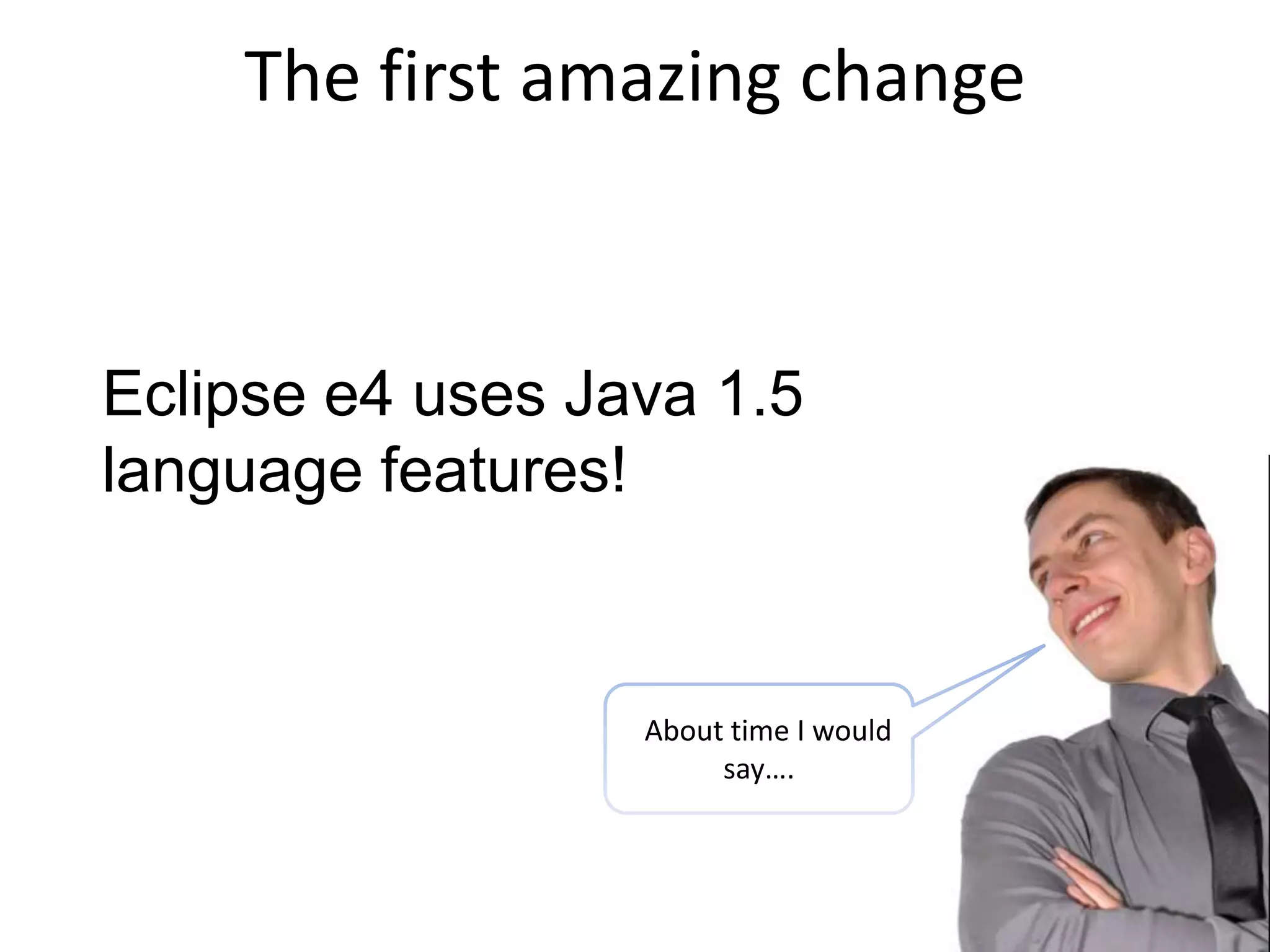 The first amazing change

Eclipse e4 uses Java 1.5 language features!

About time I would say….